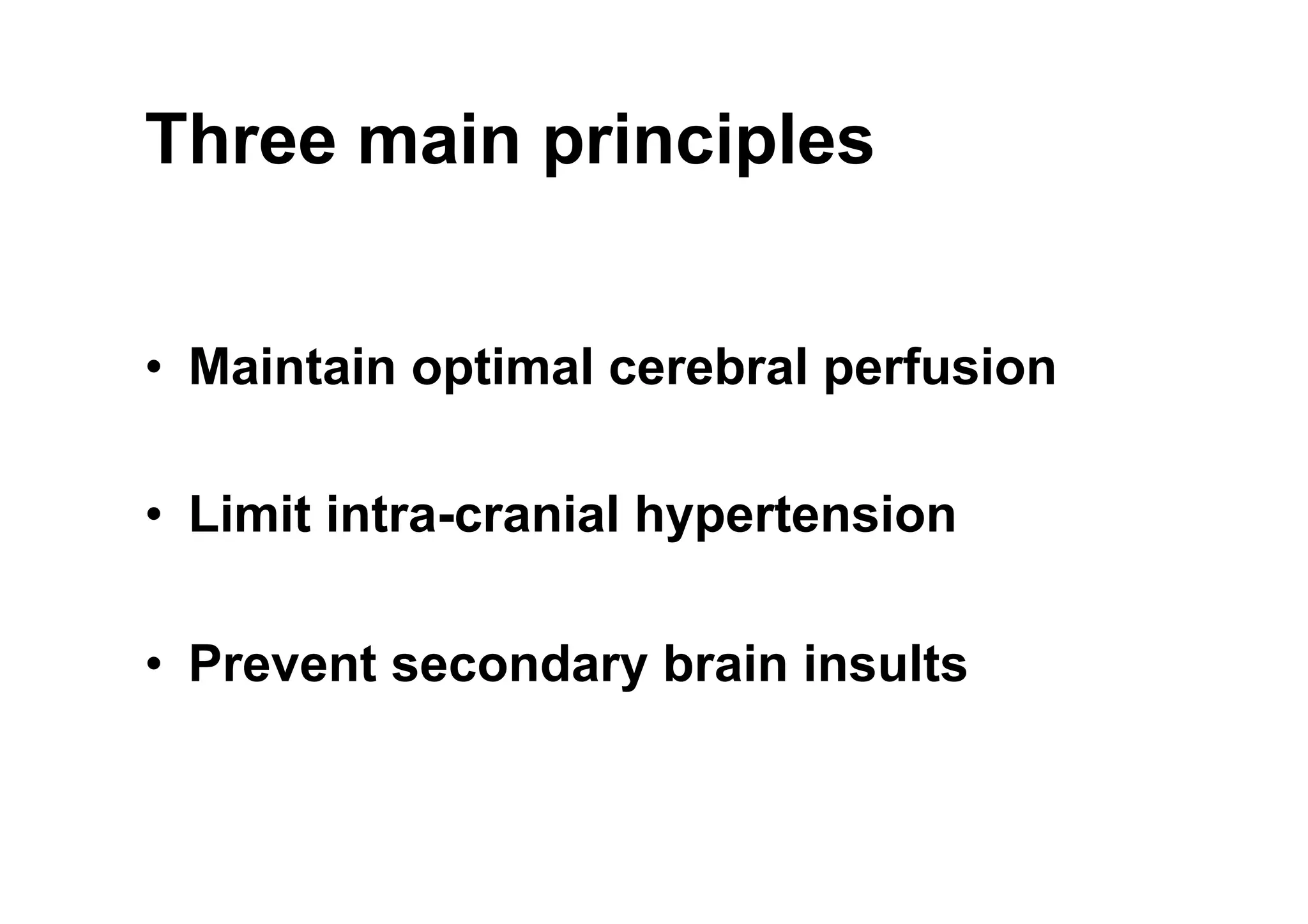 Three main principles

• Maintain optimal cerebral perfusion

• Limit intra-cranial hypertension

• Prevent secondary brain insults